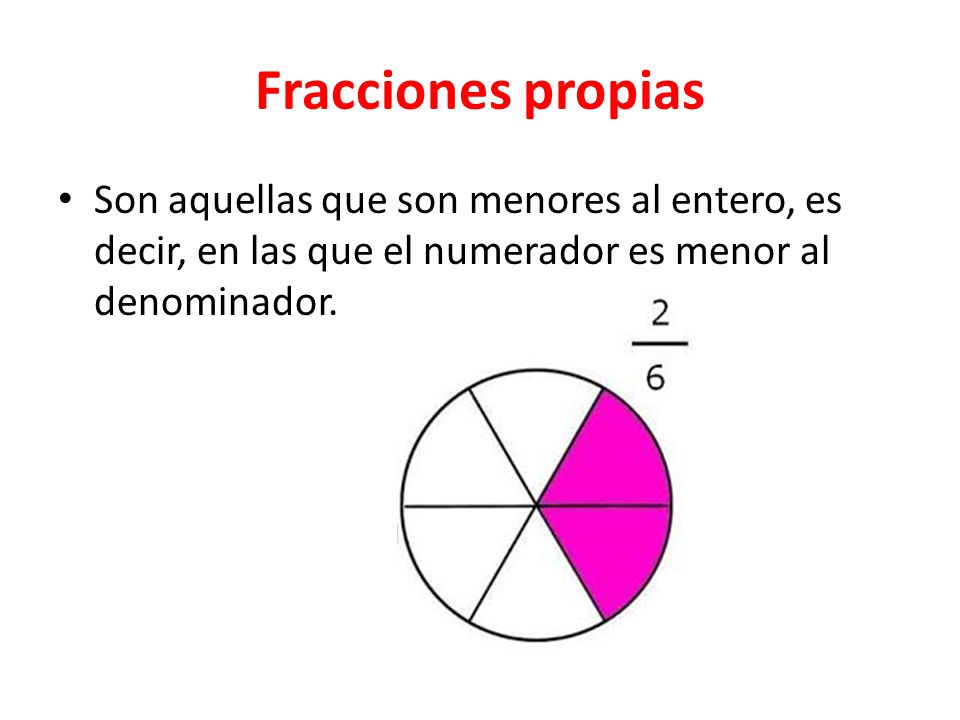 Fracciones propias

• Son aquellas que son menores al entero, es decir, en las que el numerador es menor al denominador.

$\frac{2}{6}$